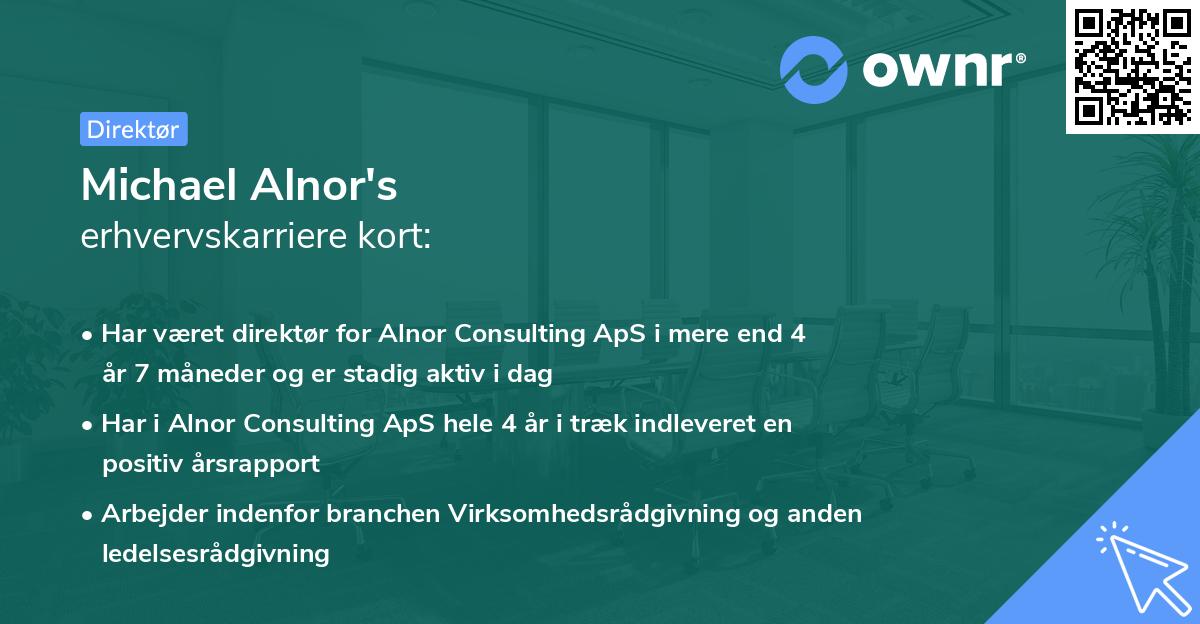 ownr®

Direktør

Michael Alnor's
erhvervskarriere kort:

• Har været direktør for Alnor Consulting ApS i mere end 4 år 7 måneder og er stadig aktiv i dag

• Har i Alnor Consulting ApS hele 4 år i træk indleveret en positiv årsrapport

• Arbejder indenfor branchen Virksomhedsrådgivning og anden ledelsesrådgivning